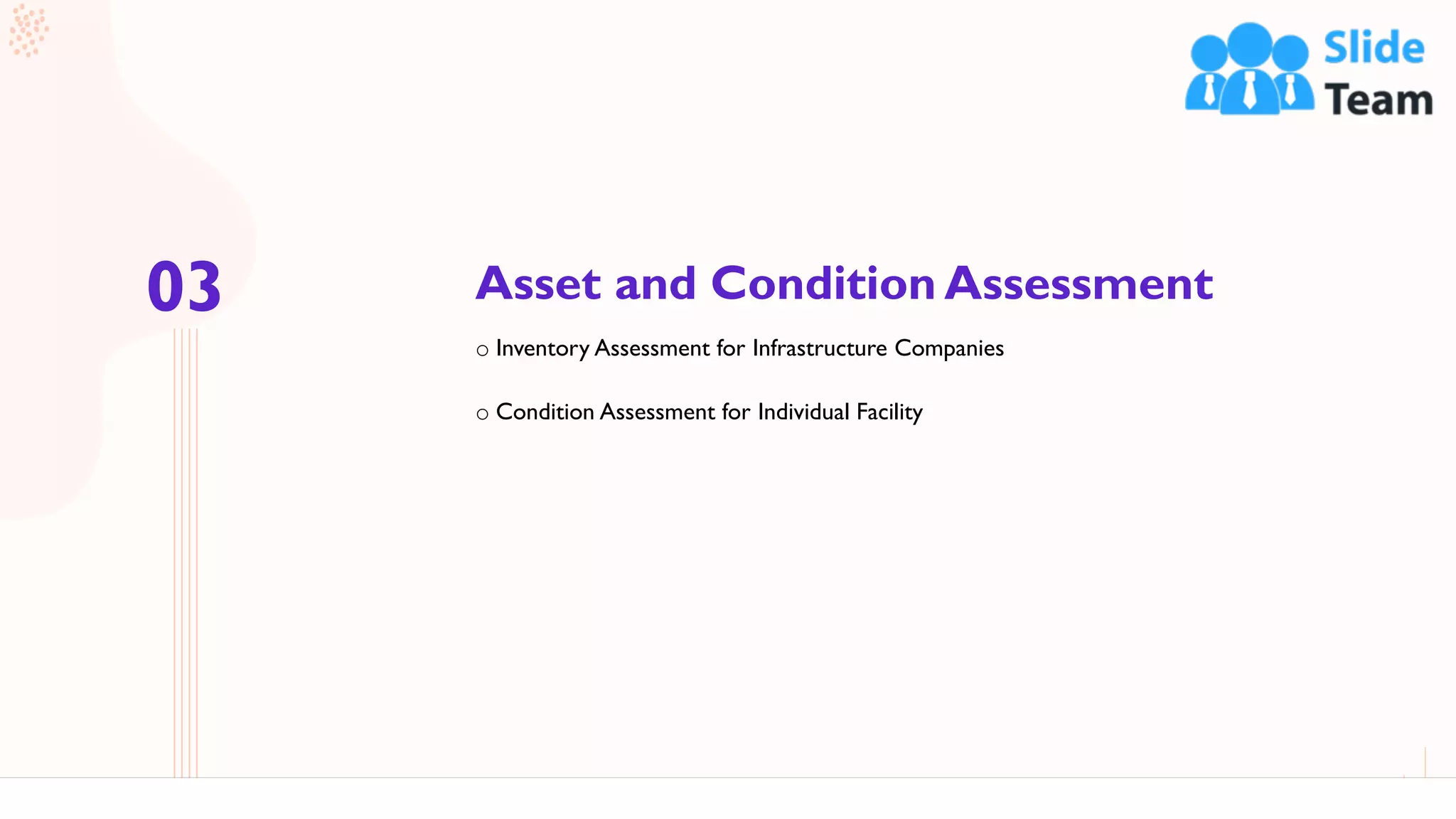 Slide Team

03

Asset and Condition Assessment

o Inventory Assessment for Infrastructure Companies

o Condition Assessment for Individual Facility